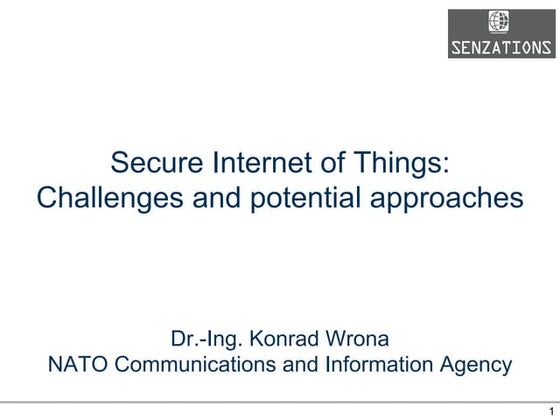 SENZATIONS

Secure Internet of Things: Challenges and potential approaches

Dr.-Ing. Konrad Wrona
NATO Communications and Information Agency

1